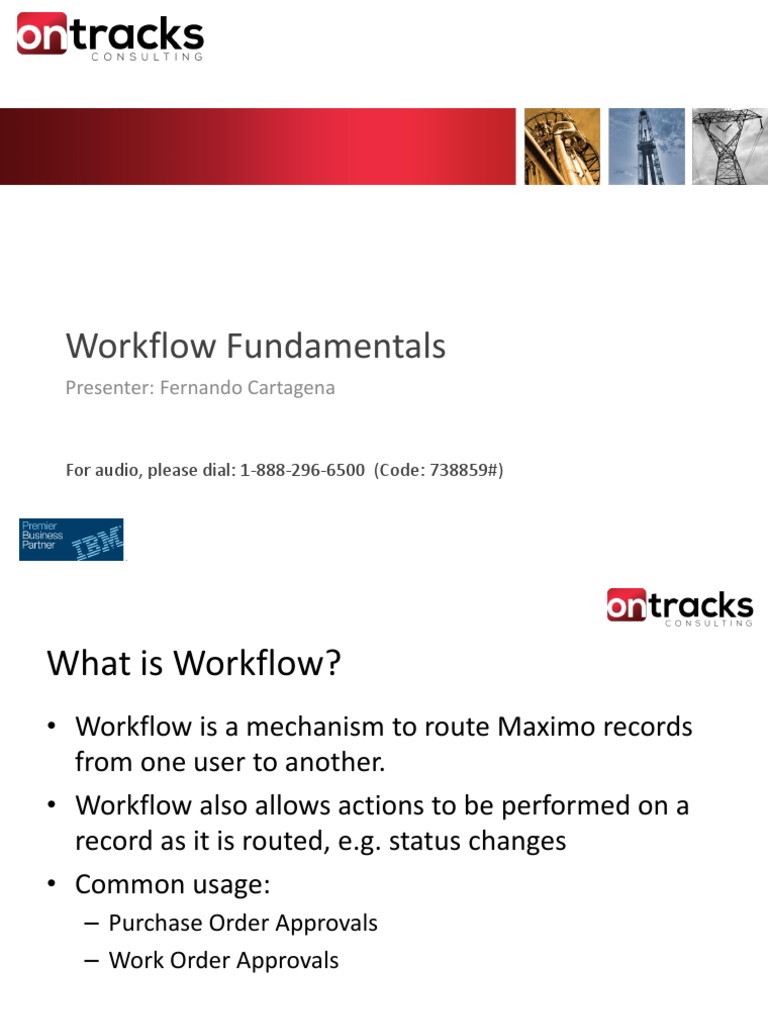 ontracks
CONSULTING

Workflow Fundamentals

Presenter: Fernando Cartagena

For audio, please dial: 1-888-296-6500 (Code: 738859#)

Premier Business Partner IBM

ontracks
CONSULTING

What is Workflow?

• Workflow is a mechanism to route Maximo records from one user to another.
• Workflow also allows actions to be performed on a record as it is routed, e.g. status changes
• Common usage:
– Purchase Order Approvals
– Work Order Approvals